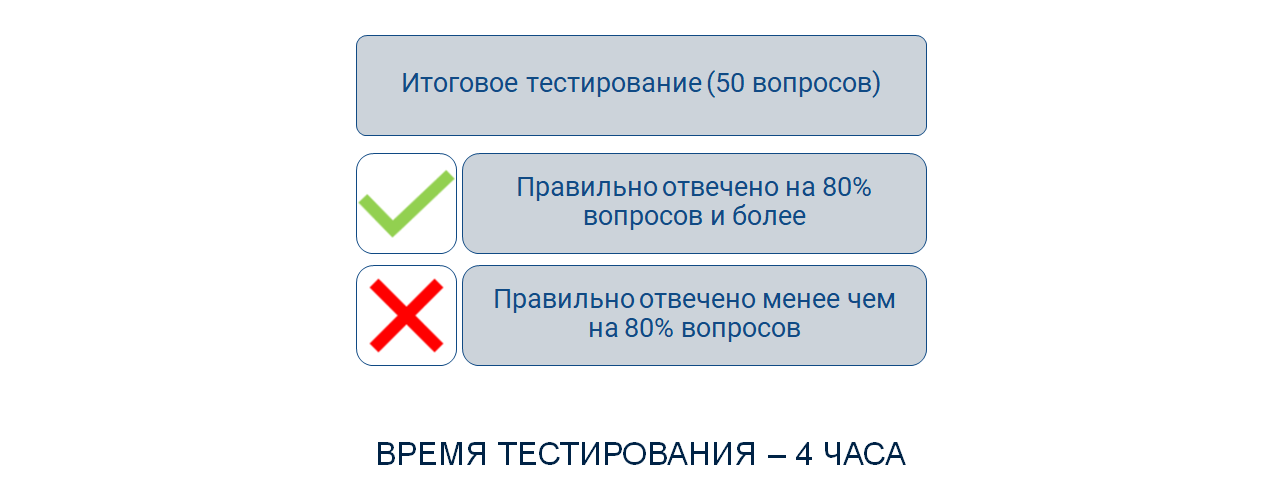 Итоговое тестирование (50 вопросов)

Правильно отвечено на 80% вопросов и более

Правильно отвечено менее чем на 80% вопросов

ВРЕМЯ ТЕСТИРОВАНИЯ – 4 ЧАСА